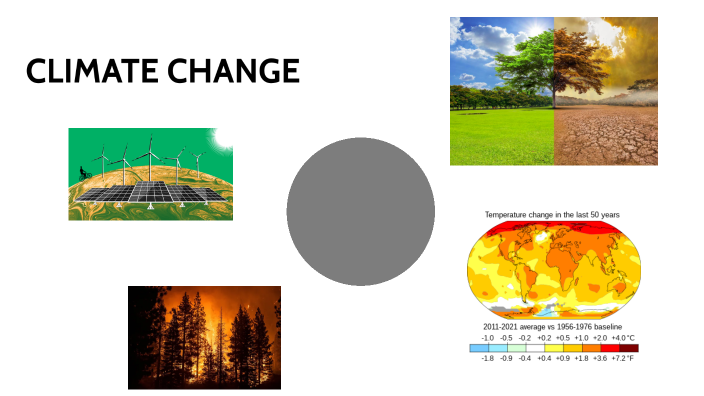 CLIMATE CHANGE

Temperature change in the last 50 years

2011-2021 average vs 1956-1976 baseline

-1.0 -0.5 -0.2 +0.2 +0.5 +1.0 +2.0 +4.0 °C

-1.8 -0.9 -0.4 +0.4 +0.9 +1.8 +3.6 +7.2 °F